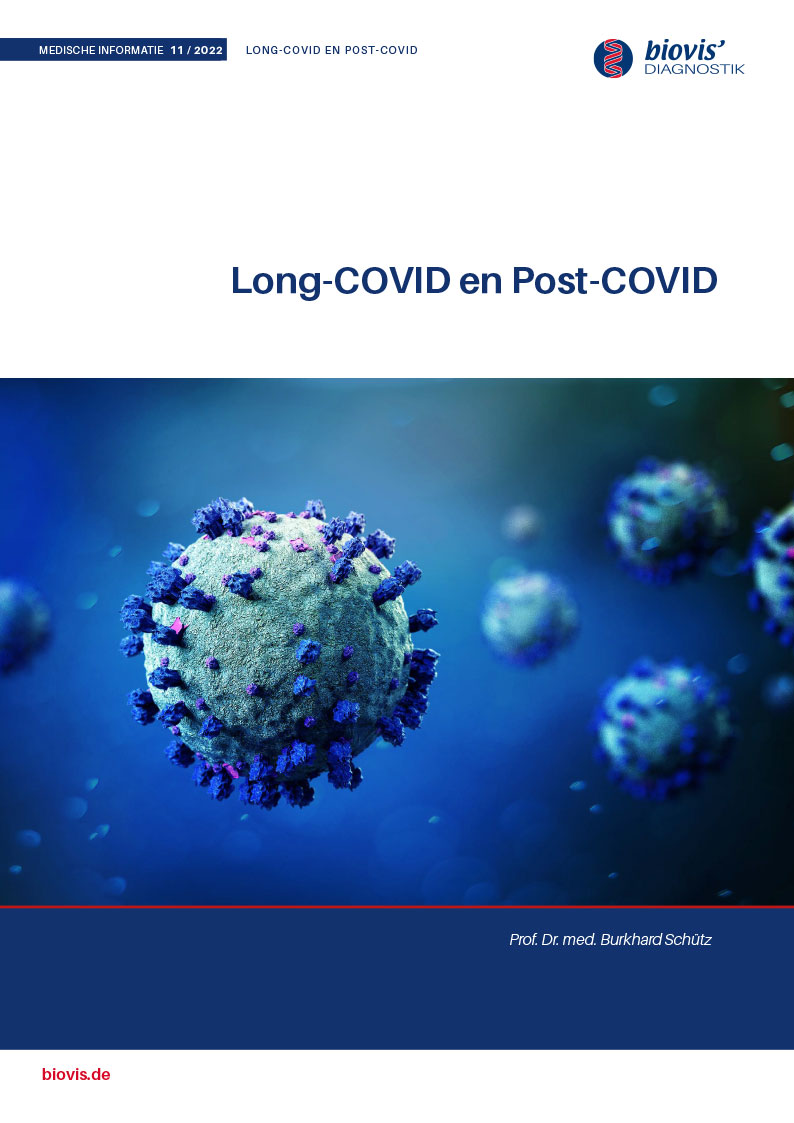 MEDISCHE INFORMATIE 11 / 2022 LONG-COVID EN POST-COVID

biovis' DIAGNOSTIK

Long-COVID en Post-COVID

Prof. Dr. med. Burkhard Schütz

biovis.de